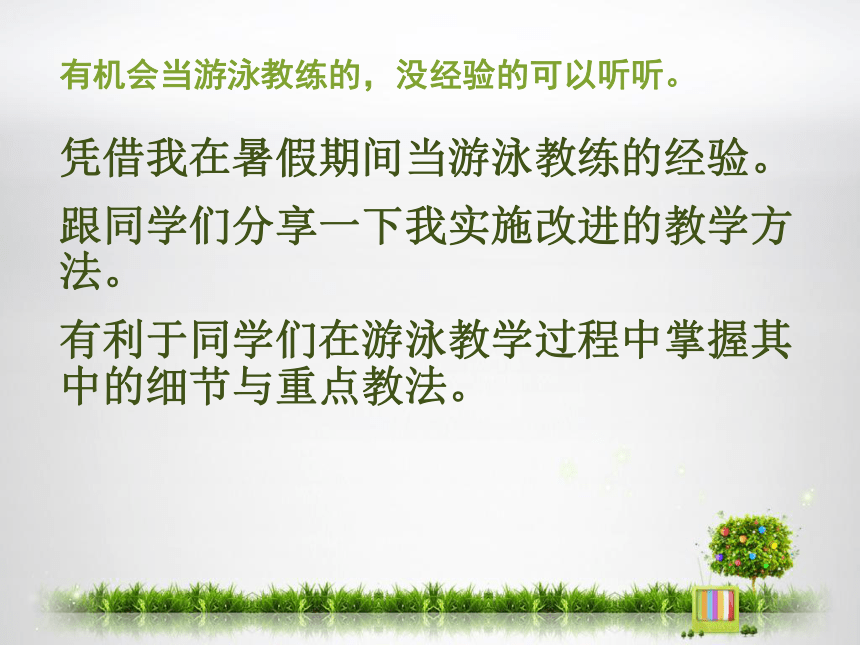 有机会当游泳教练的，没经验的可以听听。

凭借我在暑假期间当游泳教练的经验。

跟同学们分享一下我实施改进的教学方法。

有利于同学们在游泳教学过程中掌握其中的细节与重点教法。